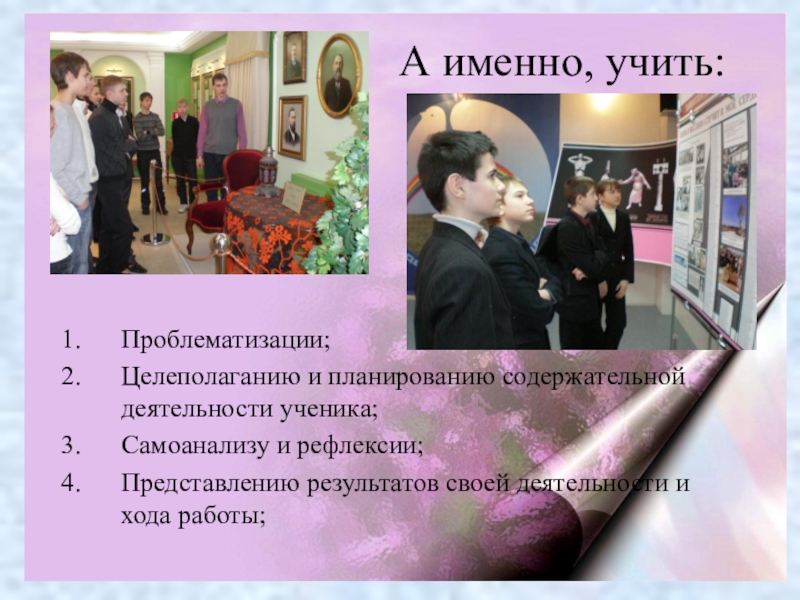 А именно, учить:

1. Проблематизации;
2. Целеполаганию и планированию содержательной деятельности ученика;
3. Самоанализу и рефлексии;
4. Представлению результатов своей деятельности и хода работы;